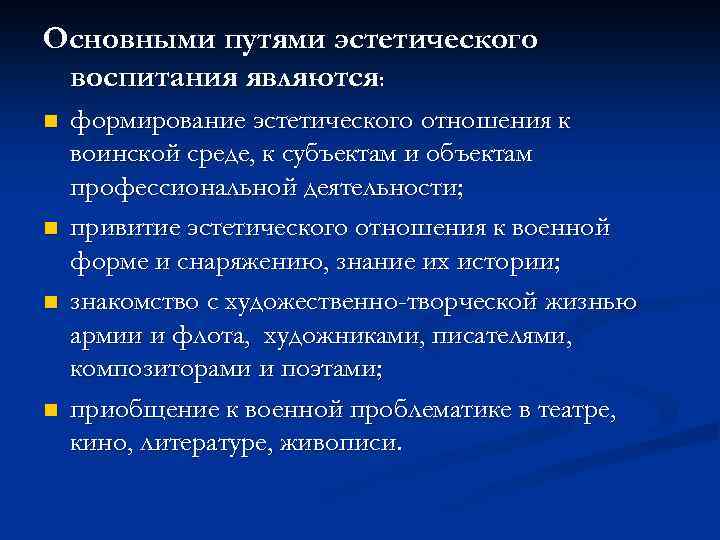 Основными путями эстетического воспитания являются:

- формирование эстетического отношения к воинской среде, к субъектам и объектам профессиональной деятельности;
- привитие эстетического отношения к военной форме и снаряжению, знание их истории;
- знакомство с художественно-творческой жизнью армии и флота, художниками, писателями, композиторами и поэтами;
- приобщение к военной проблематике в театре, кино, литературе, живописи.